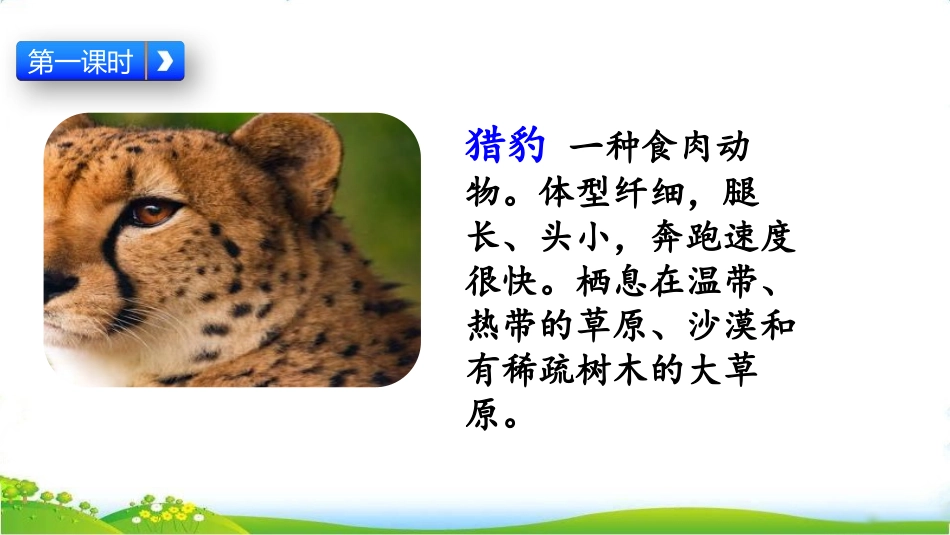 第一课时

猎豹 一种食肉动物。体型纤细，腿长、头小，奔跑速度很快。栖息在温带、热带的草原、沙漠和有稀疏树木的大草原。